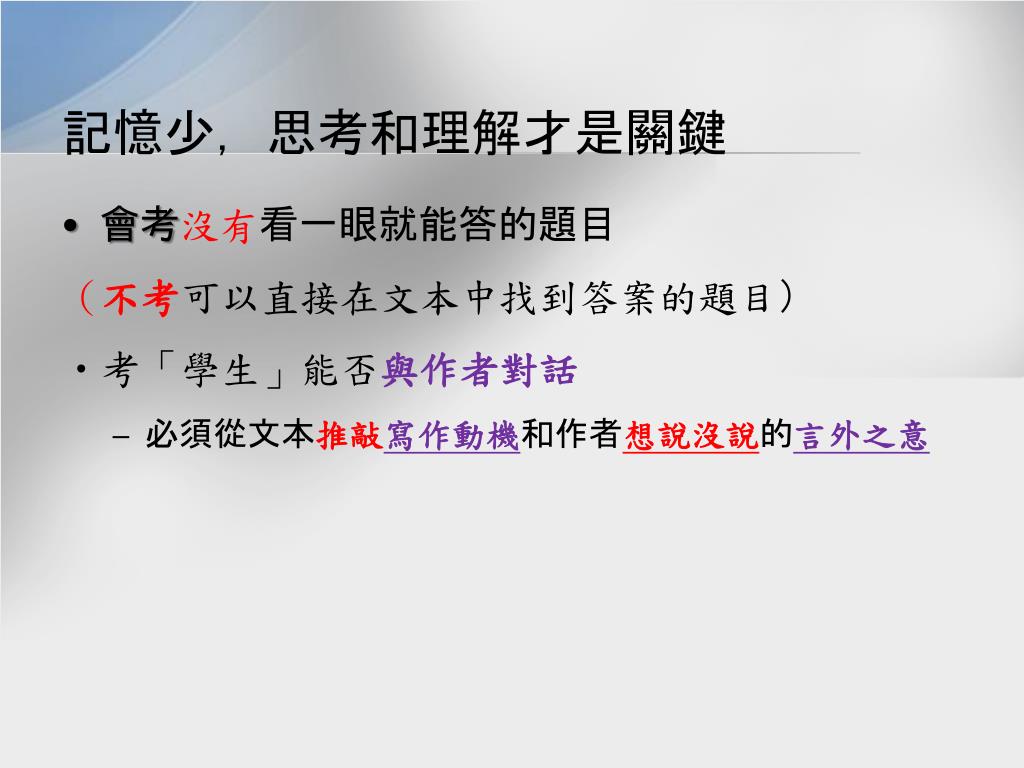 記憶少，思考和理解才是關鍵

• 會考沒有看一眼就能答的題目

（不考可以直接在文本中找到答案的題目）

• 考「學生」能否與作者對話

– 必須從文本推敲寫作動機和作者想說沒說的言外之意